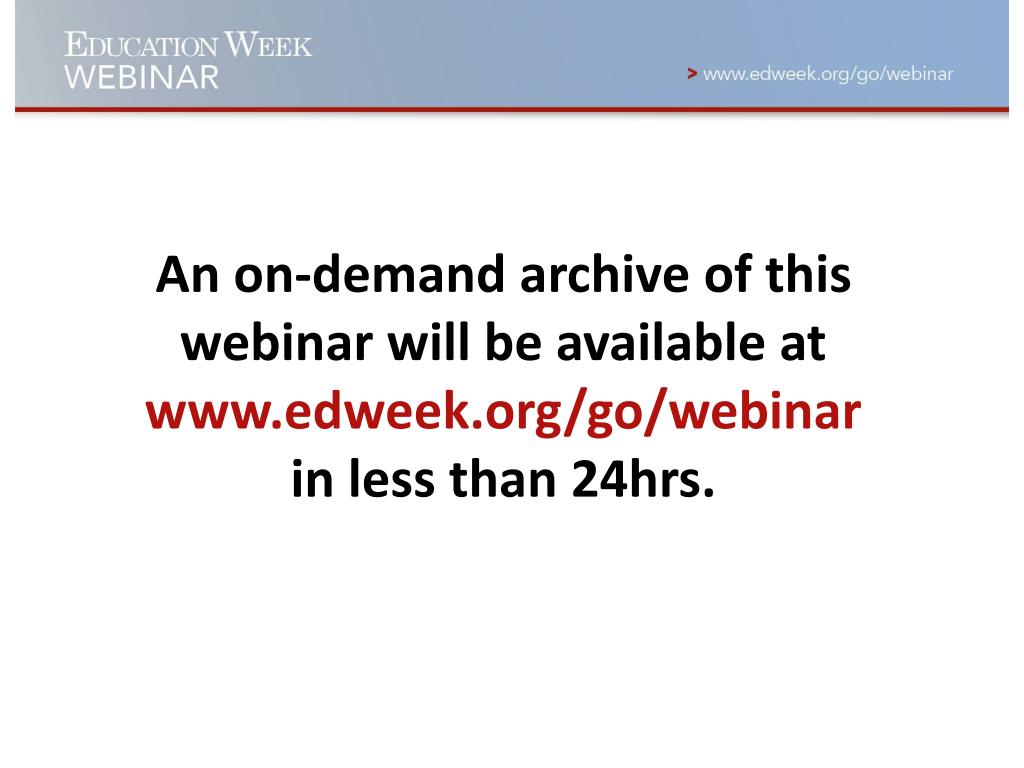 EDUCATION WEEK
WEBINAR

> www.edweek.org/go/webinar

An on-demand archive of this webinar will be available at www.edweek.org/go/webinar in less than 24hrs.